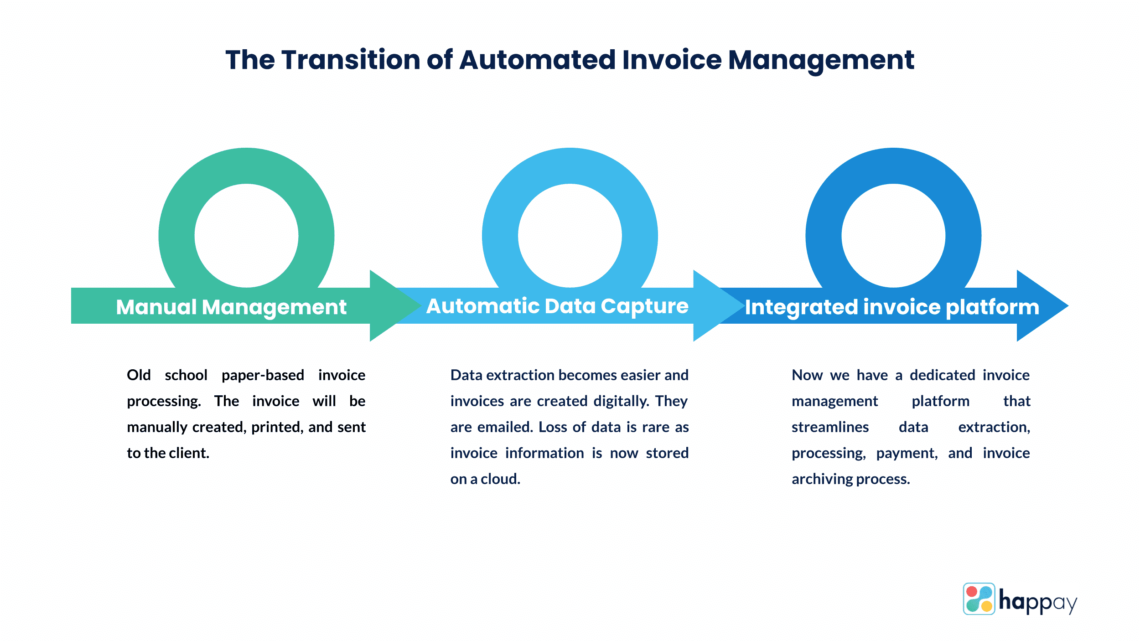 The Transition of Automated Invoice Management

Manual Management

Automatic Data Capture

Integrated invoice platform

Old school paper-based invoice processing. The invoice will be manually created, printed, and sent to the client.

Data extraction becomes easier and invoices are created digitally. They are emailed. Loss of data is rare as invoice information is now stored on a cloud.

Now we have a dedicated invoice management platform that streamlines data extraction, processing, payment, and invoice archiving process.

happay